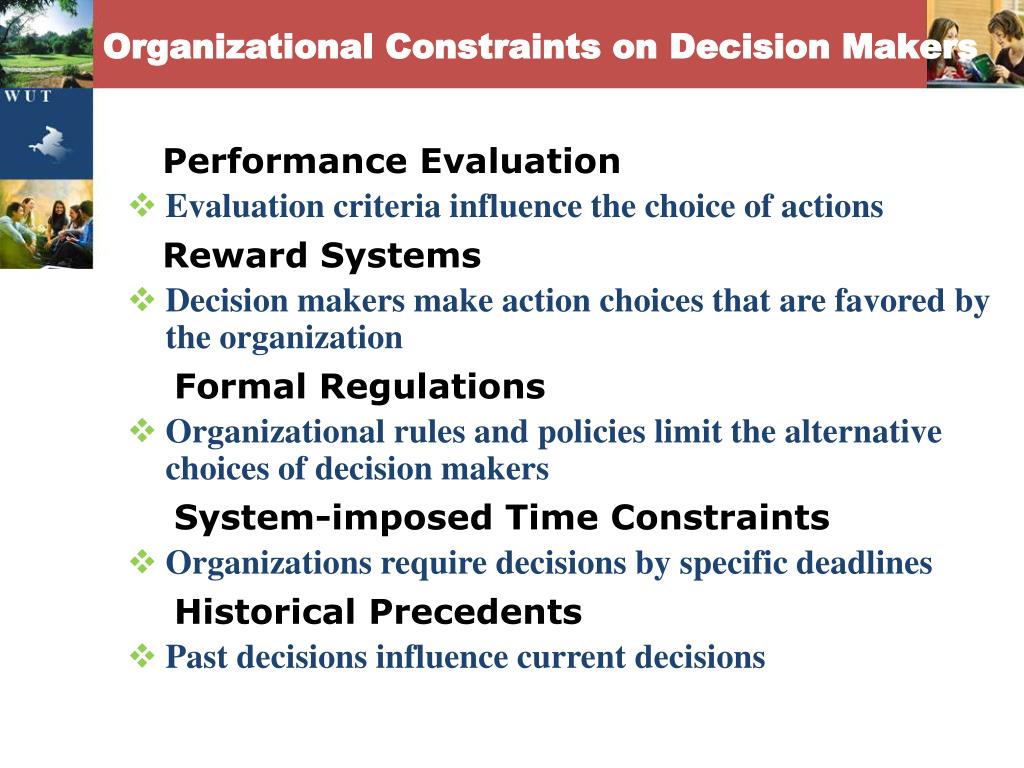 Organizational Constraints on Decision Makers

WUT

Performance Evaluation

❖ Evaluation criteria influence the choice of actions

Reward Systems

❖ Decision makers make action choices that are favored by the organization

Formal Regulations

❖ Organizational rules and policies limit the alternative choices of decision makers

System-imposed Time Constraints

❖ Organizations require decisions by specific deadlines

Historical Precedents

❖ Past decisions influence current decisions